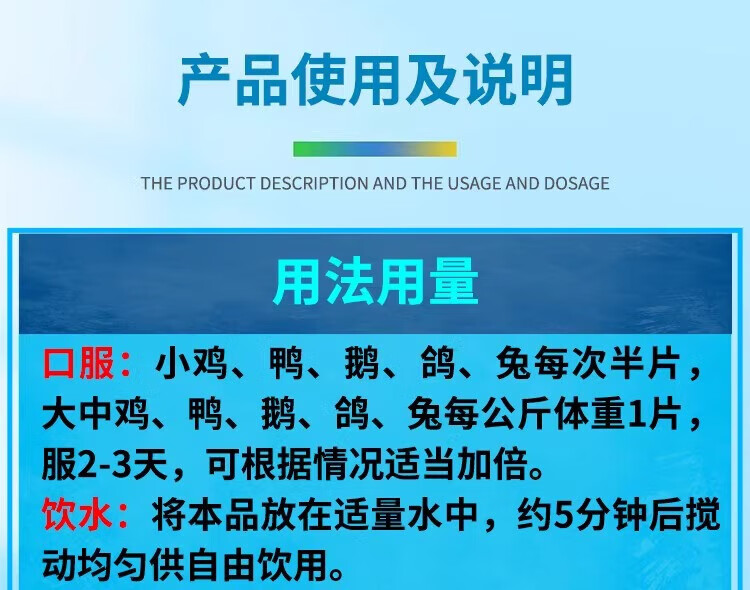 产品使用及说明

THE PRODUCT DESCRIPTION AND THE USAGE AND DOSAGE

用法用量

口服：小鸡、鸭、鹅、鸽、兔每次半片，大中鸡、鸭、鹅、鸽、兔每公斤体重1片，服2-3天，可根据情况适当加倍。

饮水：将本品放在适量水中，约5分钟后搅动均匀供自由饮用。